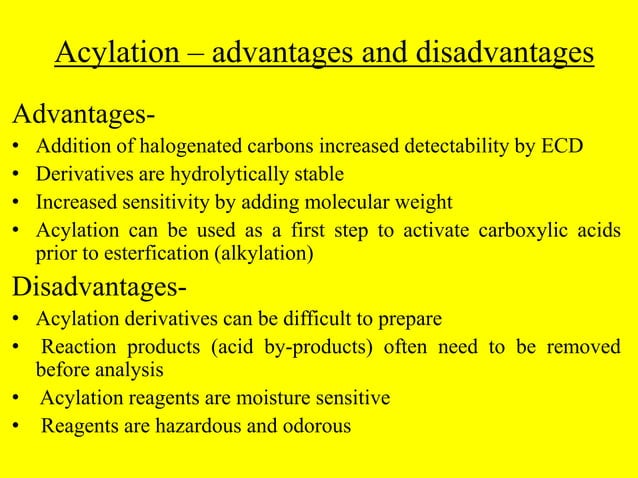 Acylation – advantages and disadvantages

Advantages-

• Addition of halogenated carbons increased detectability by ECD
• Derivatives are hydrolytically stable
• Increased sensitivity by adding molecular weight
• Acylation can be used as a first step to activate carboxylic acids prior to esterfication (alkylation)

Disadvantages-

• Acylation derivatives can be difficult to prepare
• Reaction products (acid by-products) often need to be removed before analysis
• Acylation reagents are moisture sensitive
• Reagents are hazardous and odorous